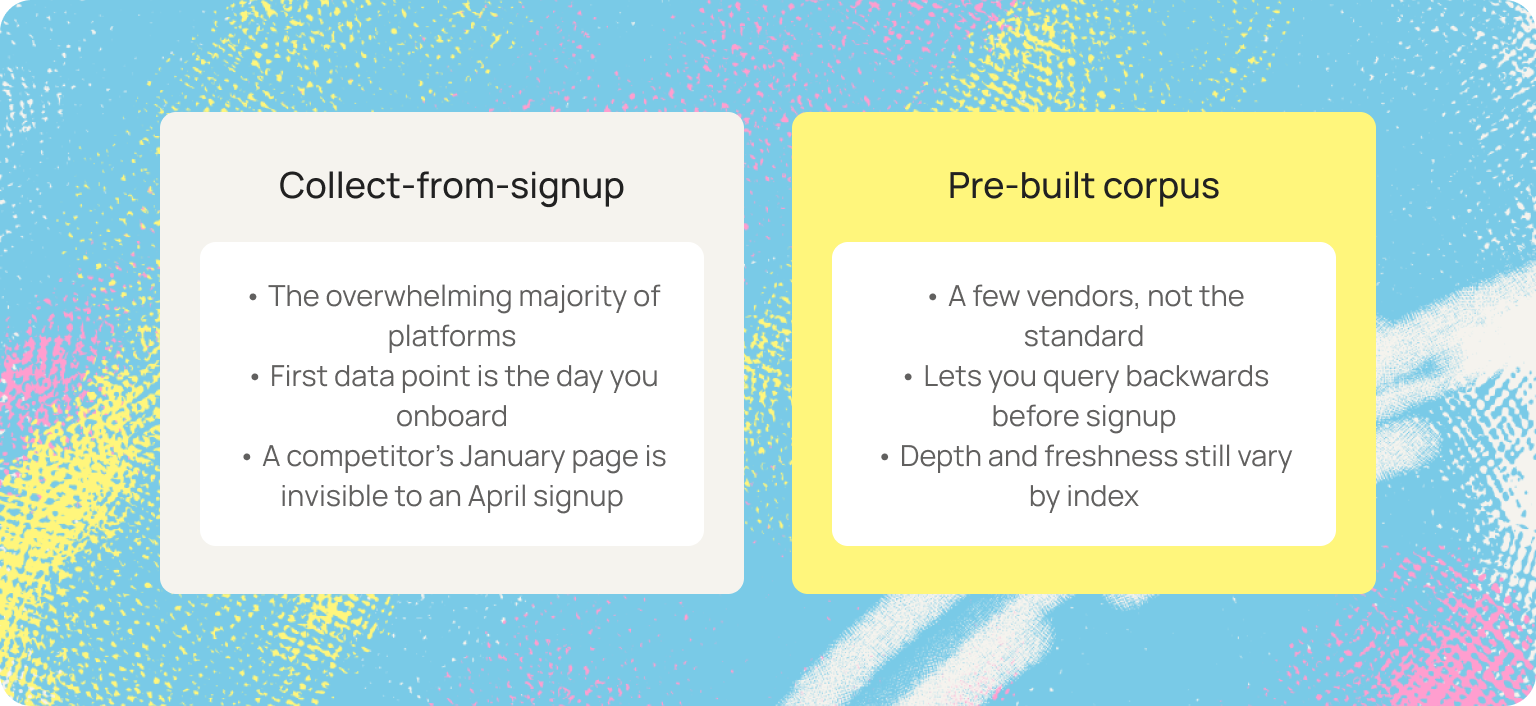 Collect-from-signup

• The overwhelming majority of platforms
• First data point is the day you onboard
• A competitor's January page is invisible to an April signup

Pre-built corpus

• A few vendors, not the standard
• Lets you query backwards before signup
• Depth and freshness still vary by index